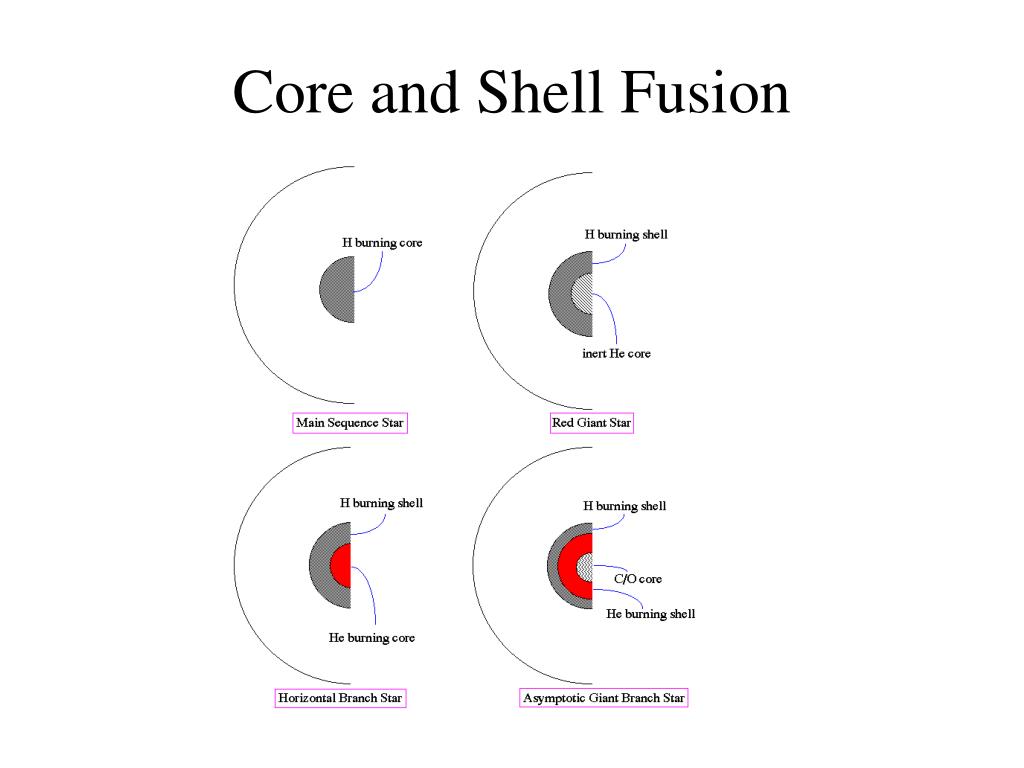 Core and Shell Fusion

H burning core

Main Sequence Star

H burning shell

inert He core

Red Giant Star

H burning shell

He burning core

Horizontal Branch Star

H burning shell

C/O core

He burning shell

Asymptotic Giant Branch Star